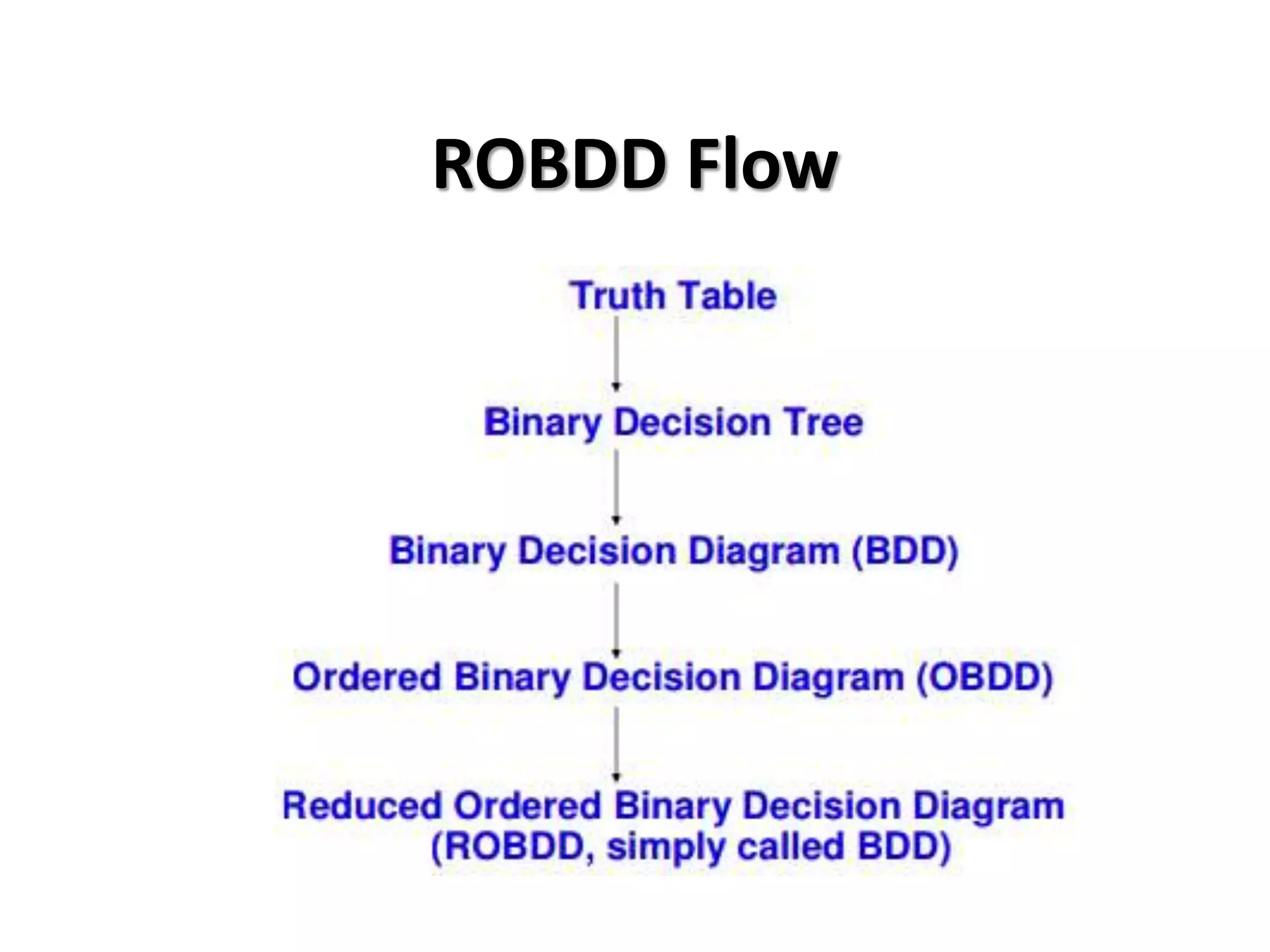 ROBDD Flow

Truth Table

Binary Decision Tree

Binary Decision Diagram (BDD)

Ordered Binary Decision Diagram (OBDD)

Reduced Ordered Binary Decision Diagram (ROBDD, simply called BDD)